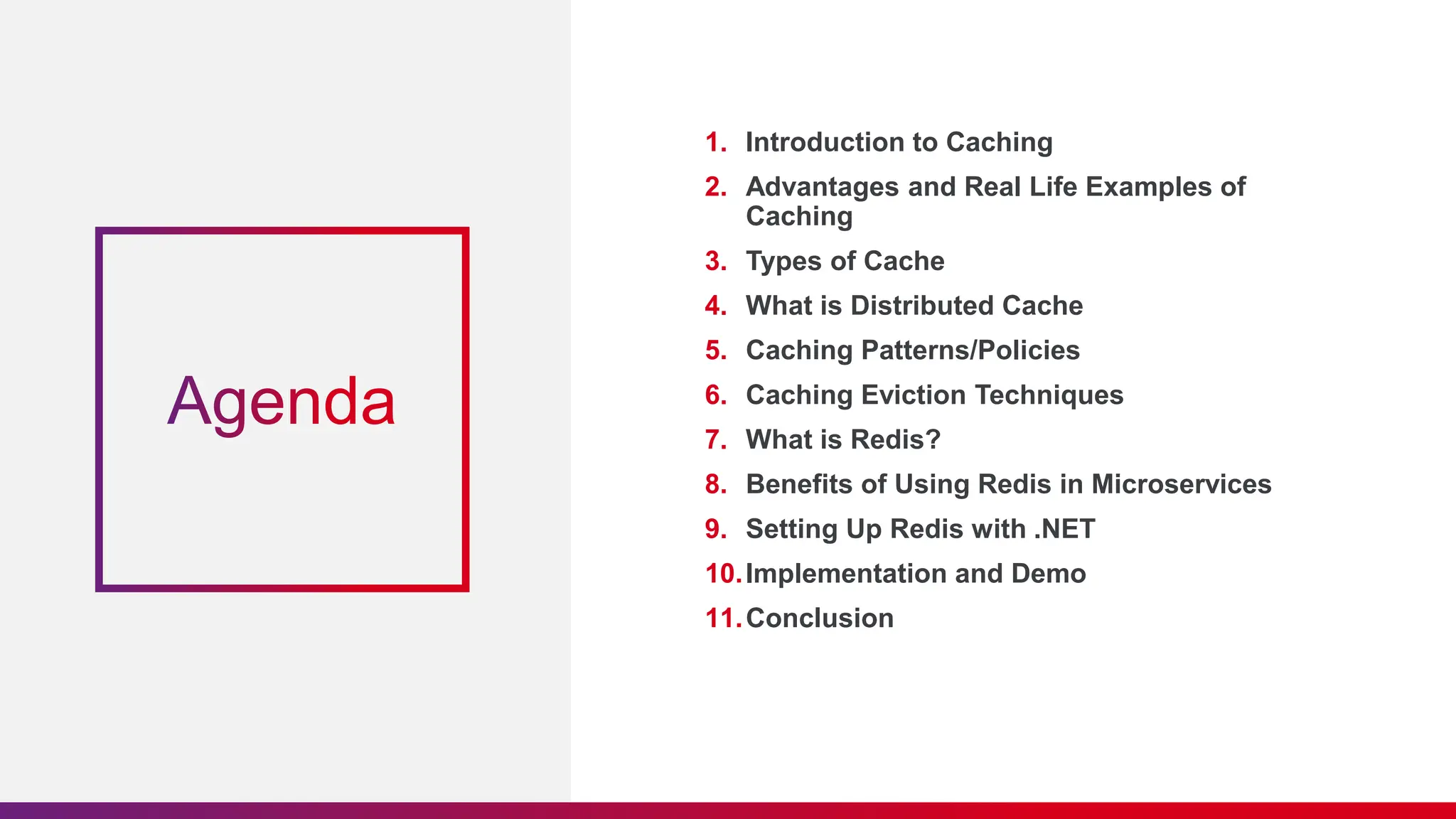 Agenda

1. Introduction to Caching
2. Advantages and Real Life Examples of Caching
3. Types of Cache
4. What is Distributed Cache
5. Caching Patterns/Policies
6. Caching Eviction Techniques
7. What is Redis?
8. Benefits of Using Redis in Microservices
9. Setting Up Redis with .NET
10. Implementation and Demo
11. Conclusion